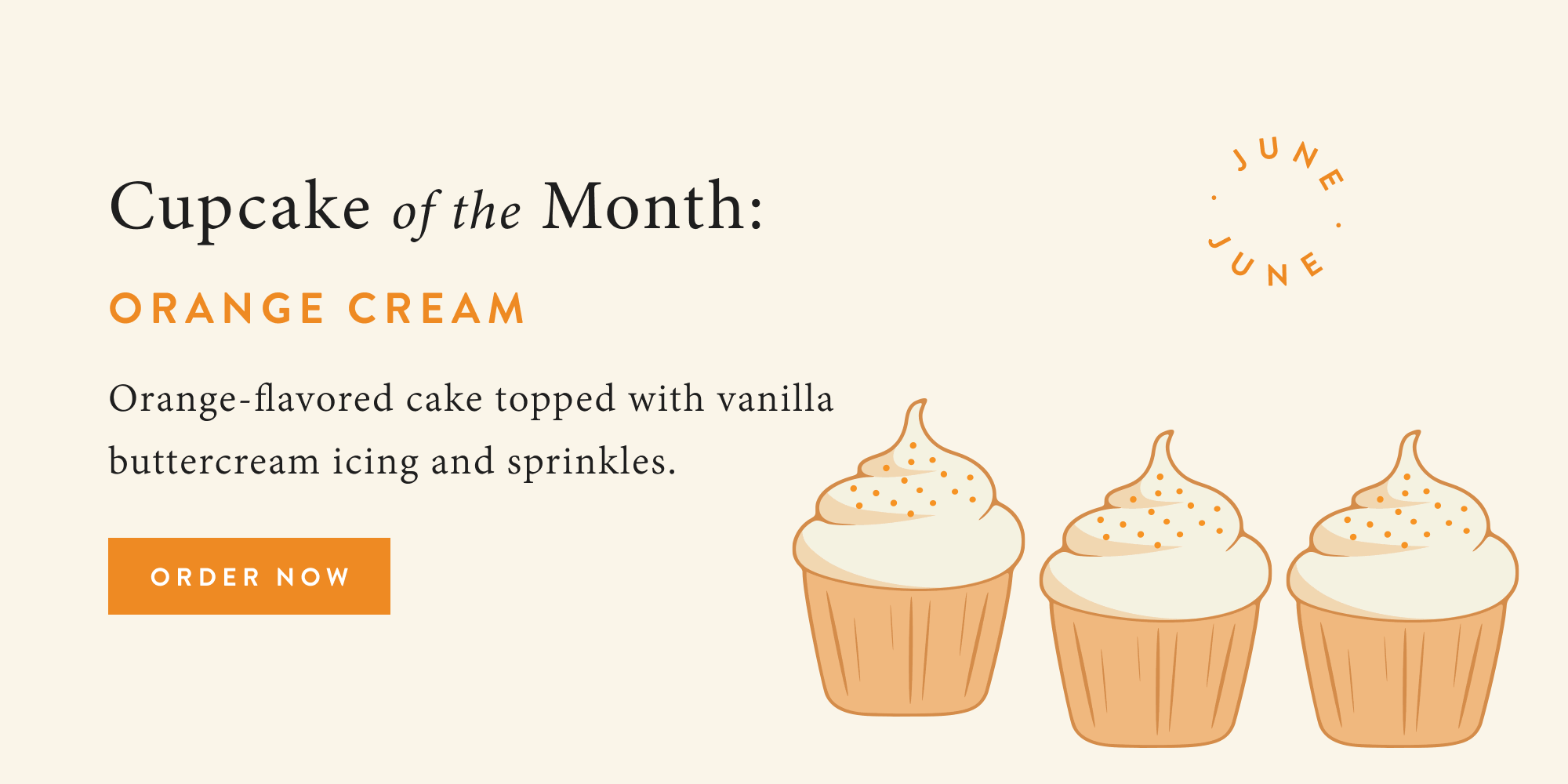 Cupcake of the Month:

ORANGE CREAM

Orange-flavored cake topped with vanilla buttercream icing and sprinkles.

ORDER NOW

JUNE · JUNE ·